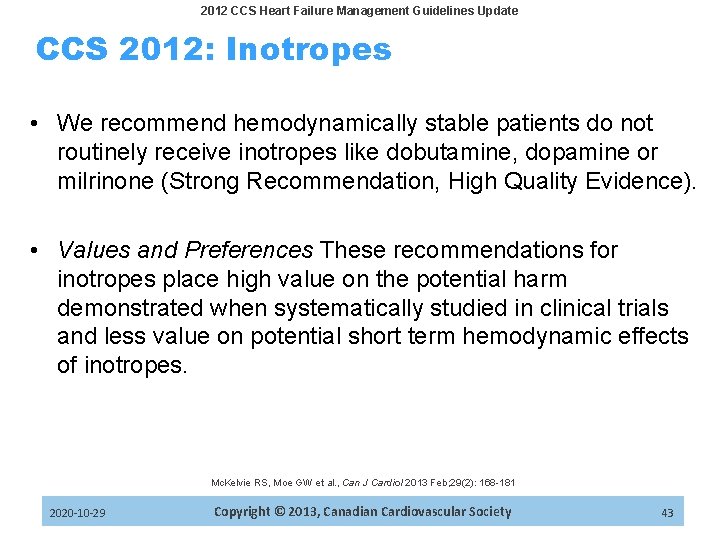 2012 CCS Heart Failure Management Guidelines Update

CCS 2012: Inotropes

• We recommend hemodynamically stable patients do not routinely receive inotropes like dobutamine, dopamine or milrinone (Strong Recommendation, High Quality Evidence).

• Values and Preferences These recommendations for inotropes place high value on the potential harm demonstrated when systematically studied in clinical trials and less value on potential short term hemodynamic effects of inotropes.

McKelvie RS, Moe GW et al., Can J Cardiol 2013 Feb;29(2): 168-181

2020-10-29 Copyright © 2013, Canadian Cardiovascular Society 43